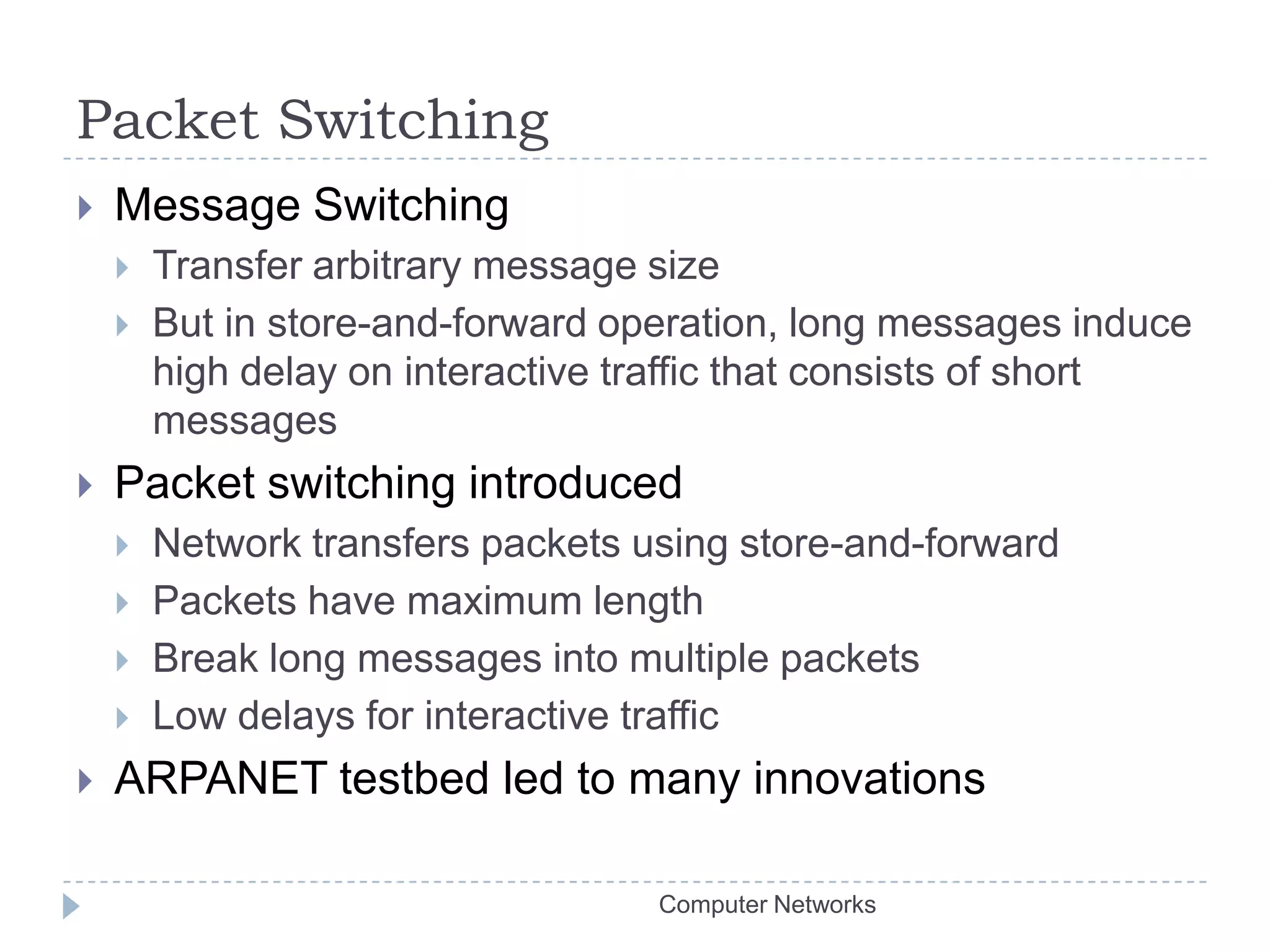 Packet Switching

Message Switching

Transfer arbitrary message size

But in store-and-forward operation, long messages induce high delay on interactive traffic that consists of short messages

Packet switching introduced

Network transfers packets using store-and-forward

Packets have maximum length

Break long messages into multiple packets

Low delays for interactive traffic

ARPANET testbed led to many innovations

Computer Networks